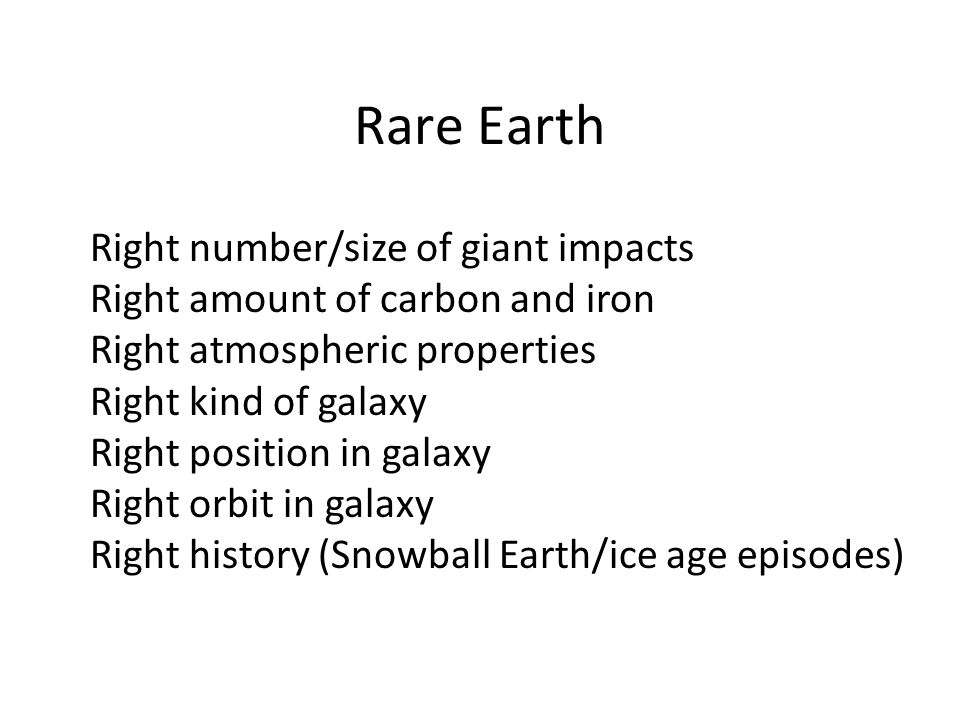 Rare Earth

Right number/size of giant impacts
Right amount of carbon and iron
Right atmospheric properties
Right kind of galaxy
Right position in galaxy
Right orbit in galaxy
Right history (Snowball Earth/ice age episodes)